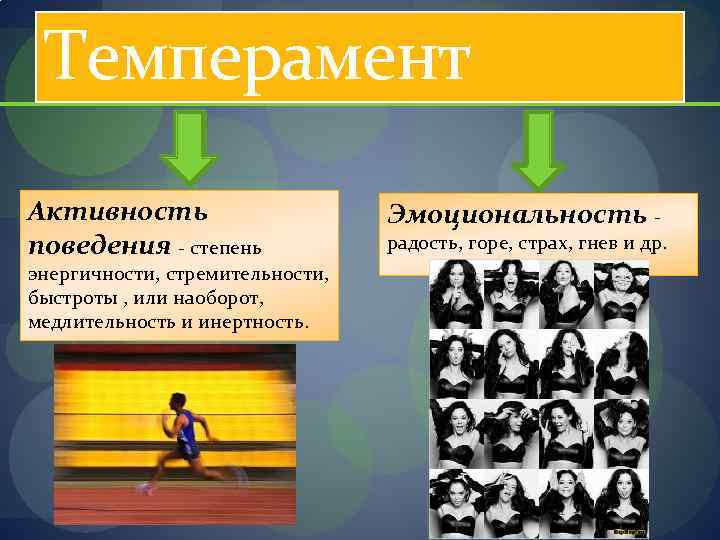 Темперамент

Активность поведения - степень энергичности, стремительности, быстроты , или наоборот, медлительность и инертность.

Эмоциональность - радость, горе, страх, гнев и др.